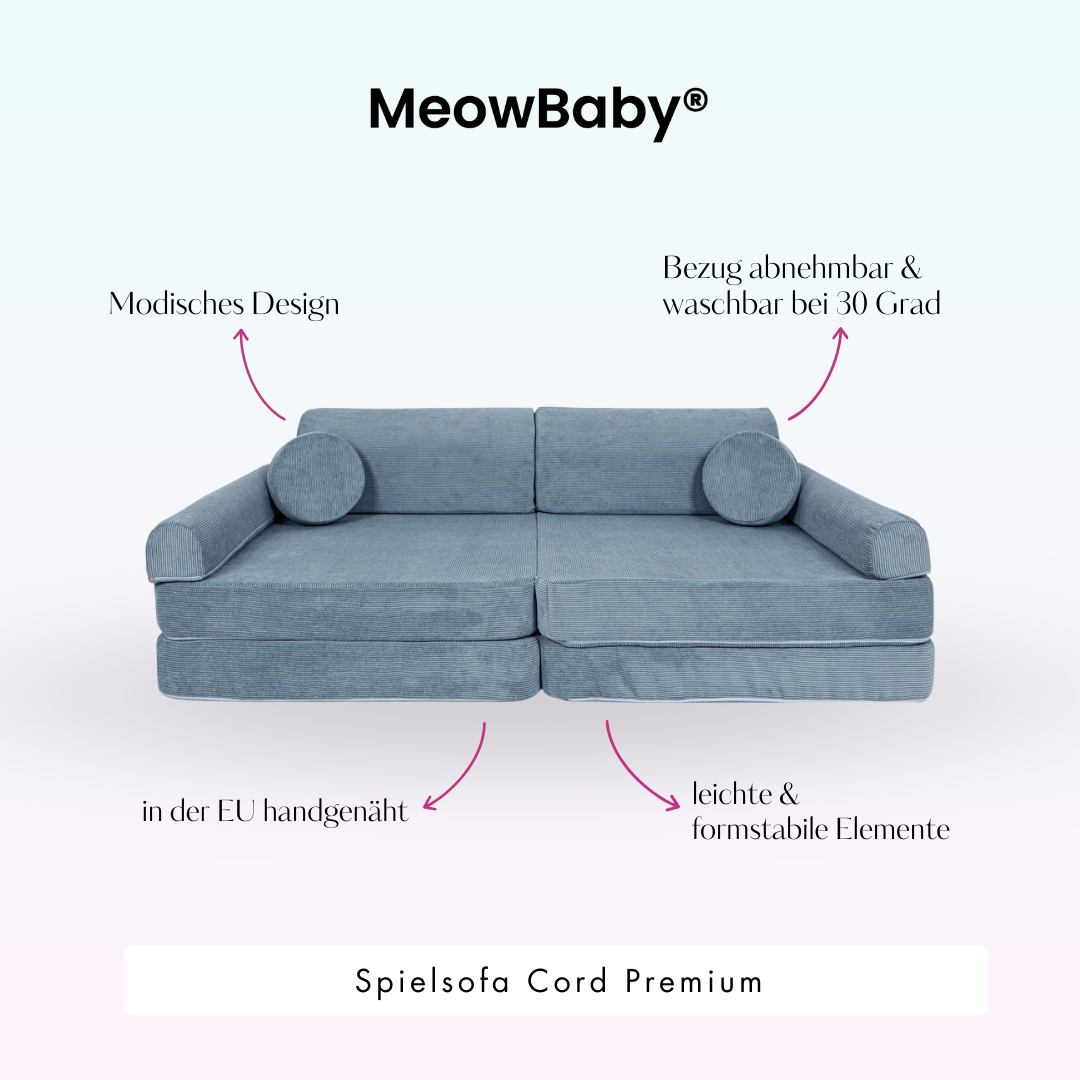 MeowBaby®

Modisches Design

Bezug abnehmbar & waschbar bei 30 Grad

in der EU handgenäht

leichte & formstabile Elemente

Spielsofa Cord Premium